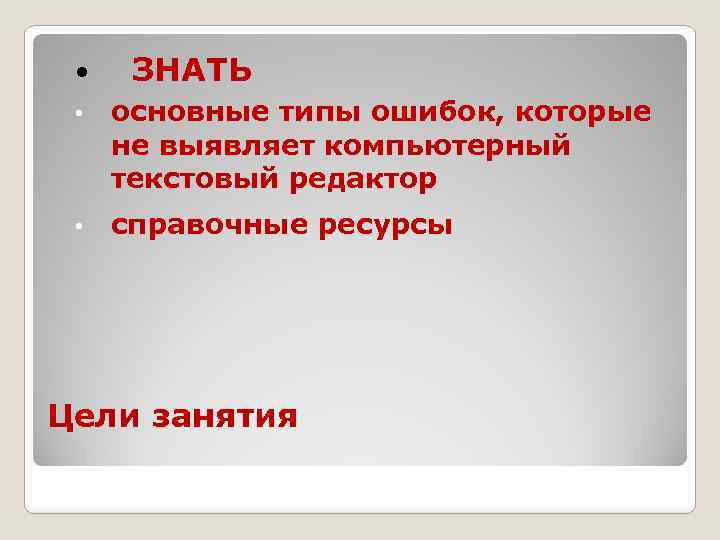 • ЗНАТЬ
• основные типы ошибок, которые не выявляет компьютерный текстовый редактор
• справочные ресурсы

Цели занятия